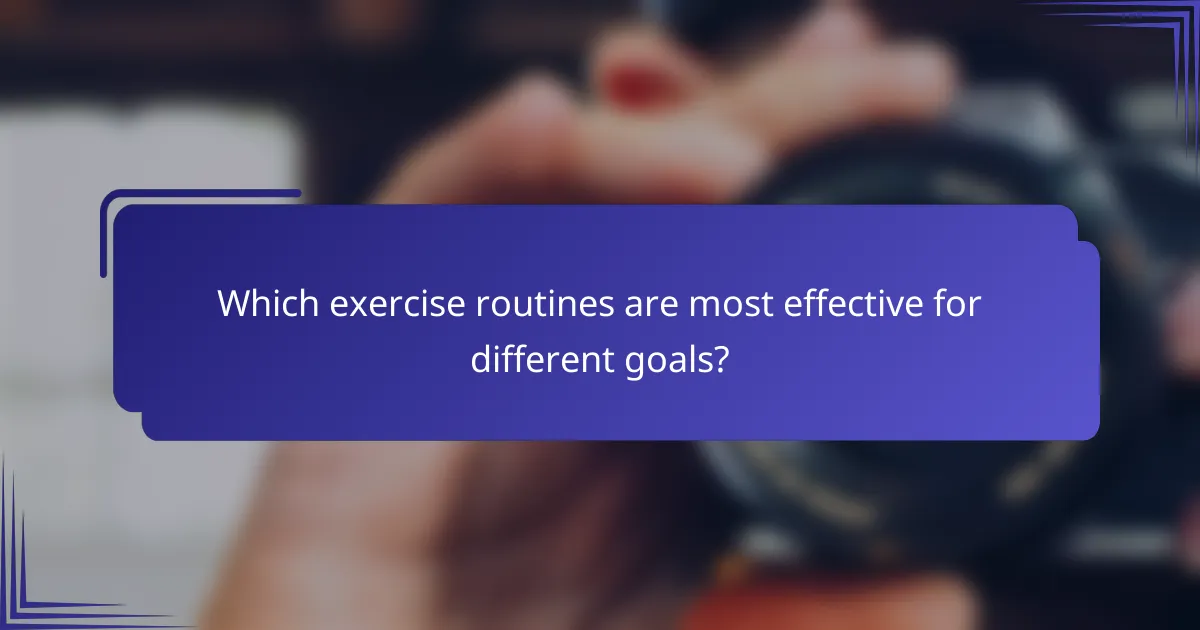 Which exercise routines are most effective for different goals?